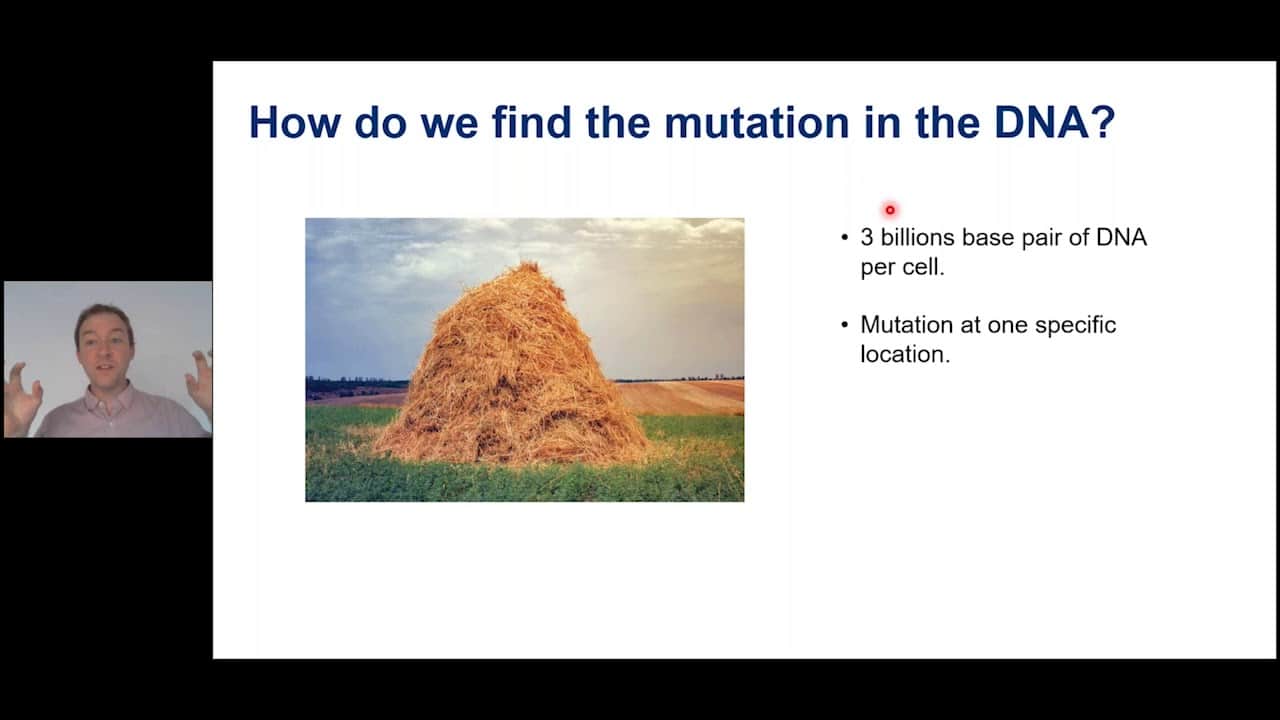 How do we find the mutation in the DNA?

• 3 billions base pair of DNA per cell.

• Mutation at one specific location.